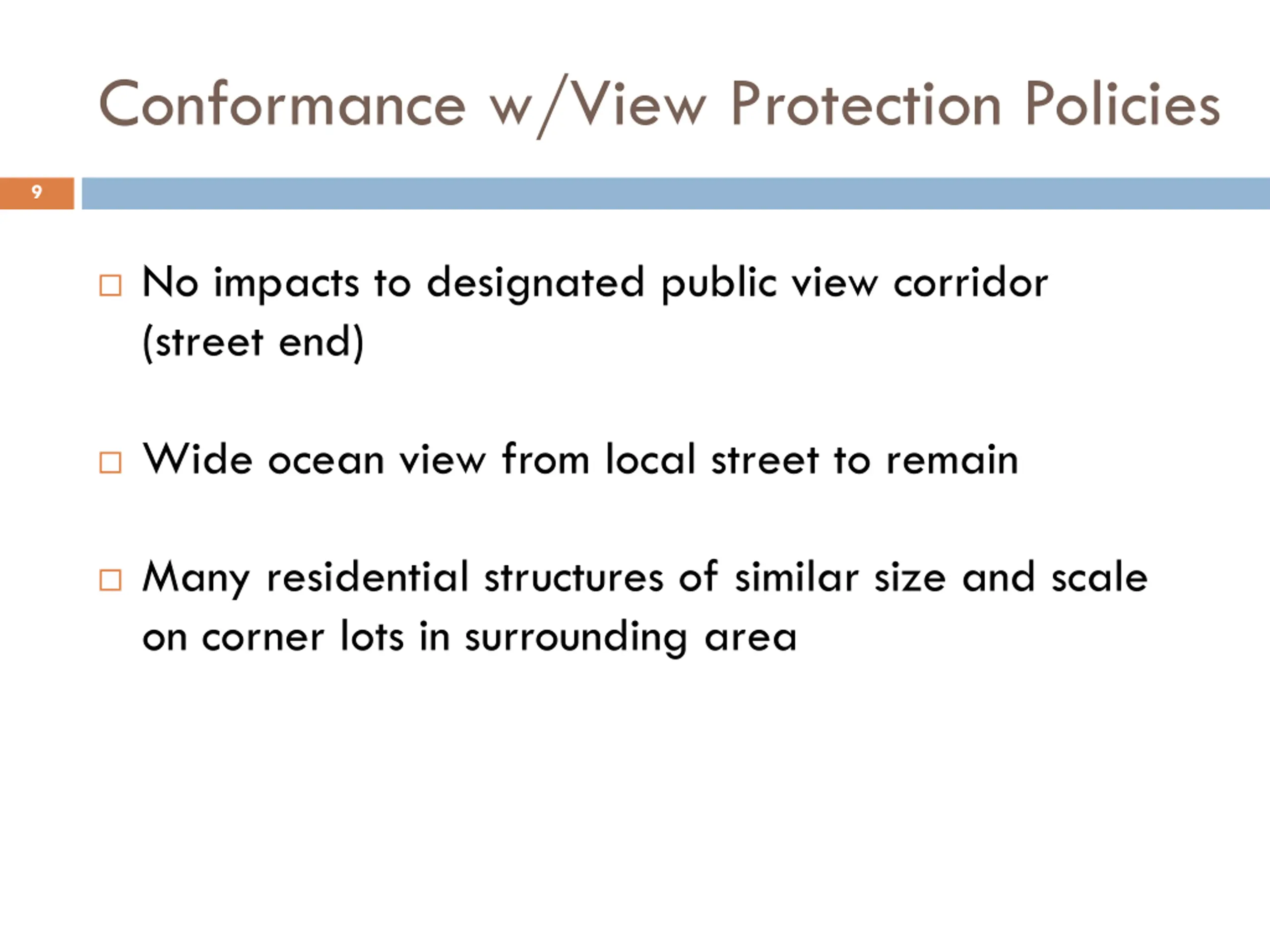 Conformance w/View Protection Policies

9

□ No impacts to designated public view corridor (street end)

□ Wide ocean view from local street to remain

□ Many residential structures of similar size and scale on corner lots in surrounding area